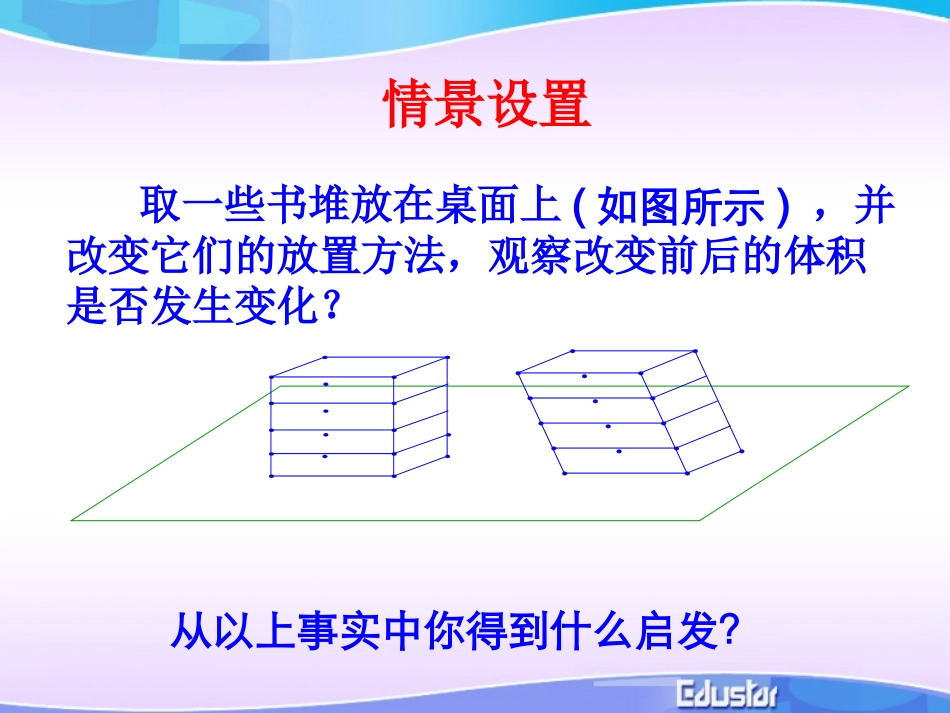 情景设置

取一些书堆放在桌面上（如图所示），并改变它们的放置方法，观察改变前后的体积是否发生变化？

从以上事实中你得到什么启发?

Edustar